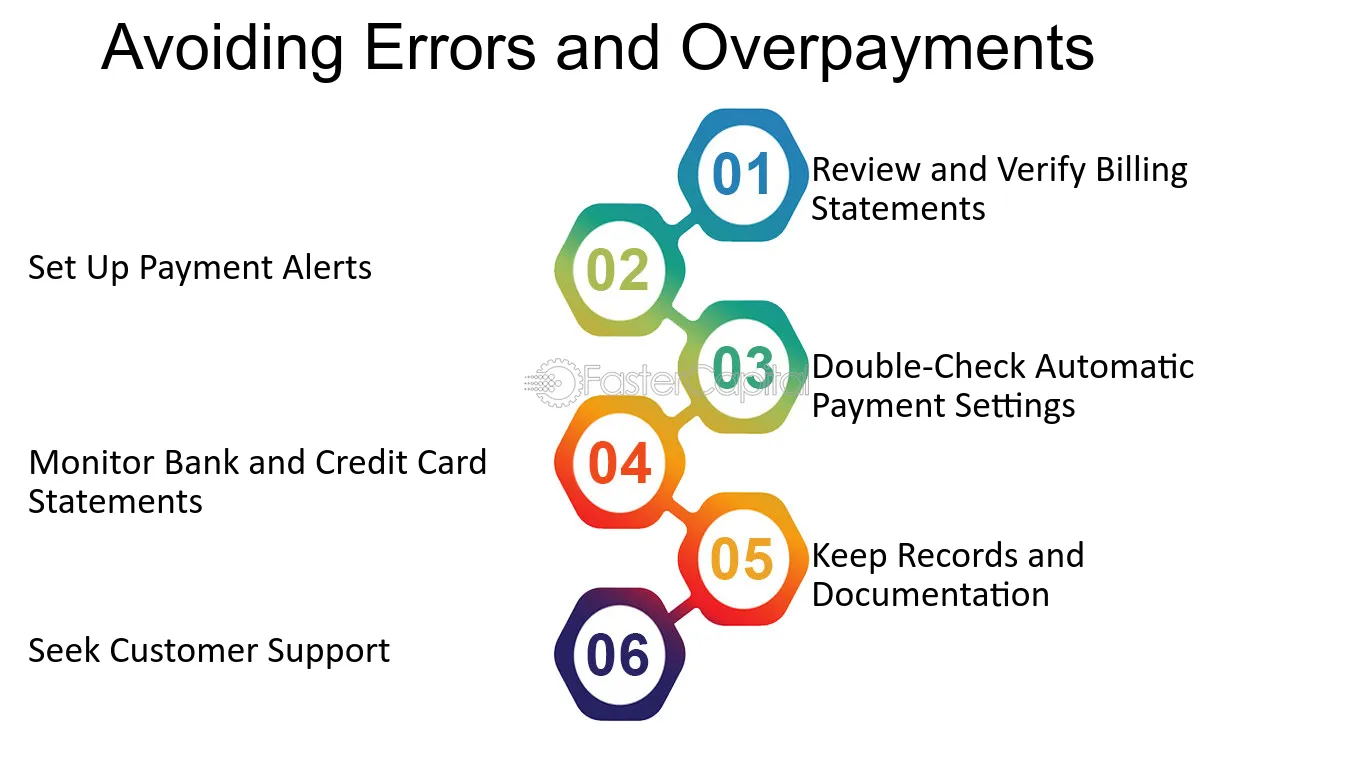 Avoiding Errors and Overpayments

01
Review and Verify Billing Statements

02
Set Up Payment Alerts

03
Double-Check Automatic Payment Settings

04
Monitor Bank and Credit Card Statements

05
Keep Records and Documentation

06
Seek Customer Support

FasterCapital